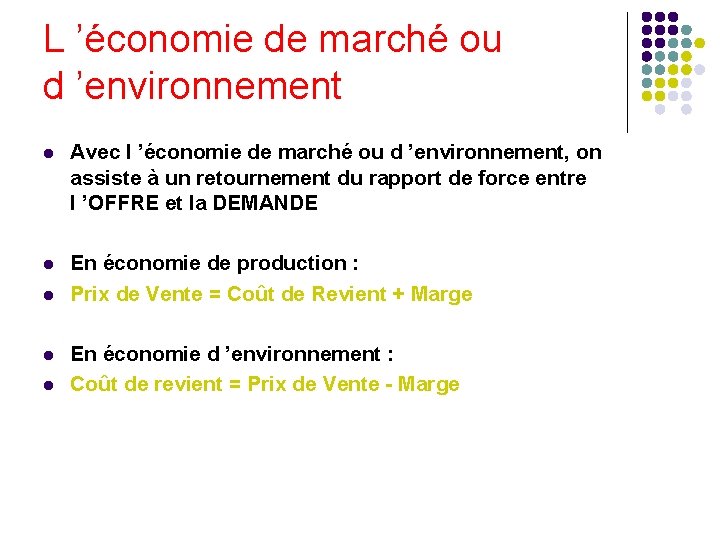 L ’économie de marché ou d ’environnement

- Avec l ’économie de marché ou d ’environnement, on assiste à un retournement du rapport de force entre l ’OFFRE et la DEMANDE

- En économie de production :
- Prix de Vente = Coût de Revient + Marge

- En économie d ’environnement :
- Coût de revient = Prix de Vente - Marge